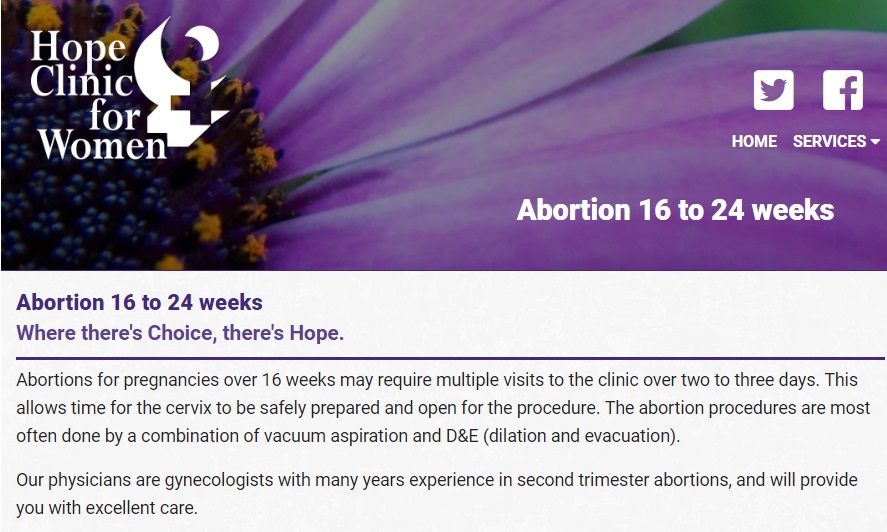 Hope Clinic for Women

HOME SERVICES

Abortion 16 to 24 weeks

Abortion 16 to 24 weeks
Where there's Choice, there's Hope.

Abortions for pregnancies over 16 weeks may require multiple visits to the clinic over two to three days. This allows time for the cervix to be safely prepared and open for the procedure. The abortion procedures are most often done by a combination of vacuum aspiration and D&E (dilation and evacuation).

Our physicians are gynecologists with many years experience in second trimester abortions, and will provide you with excellent care.